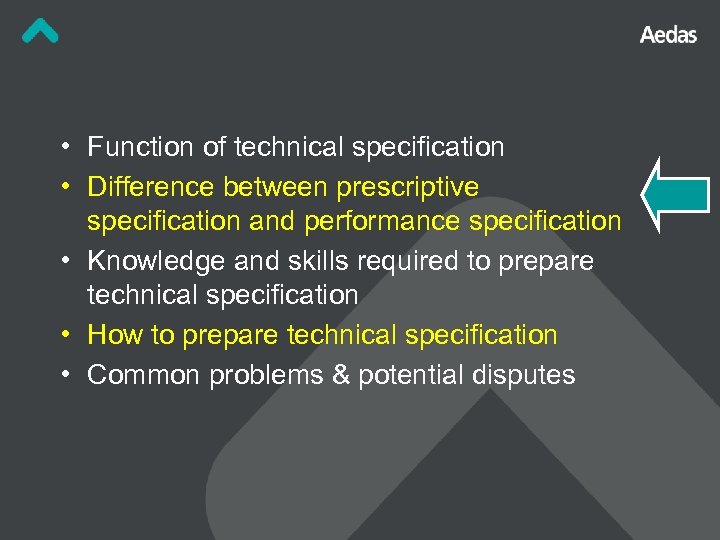 Aedas

• Function of technical specification
• Difference between prescriptive specification and performance specification
• Knowledge and skills required to prepare technical specification
• How to prepare technical specification
• Common problems & potential disputes